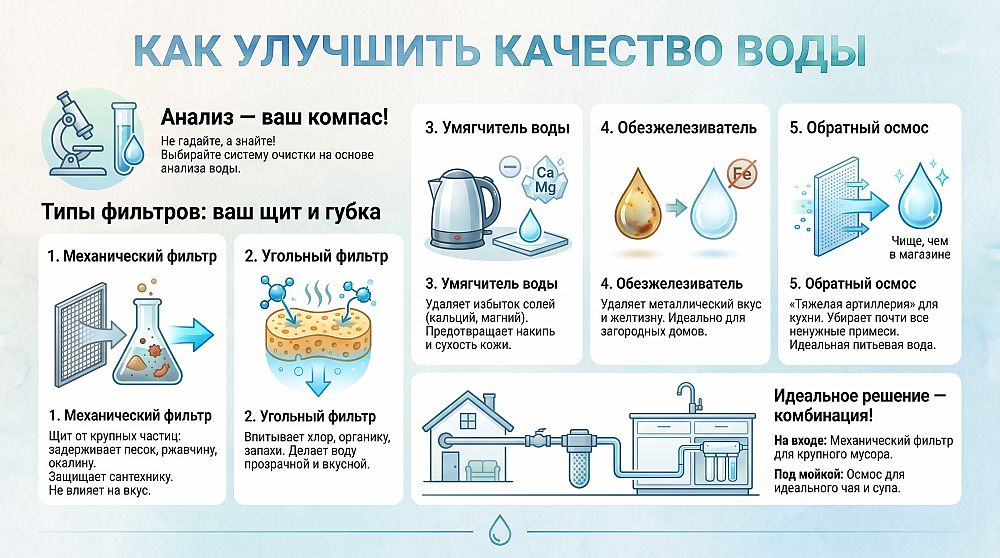 КАК УЛУЧШИТЬ КАЧЕСТВО ВОДЫ

Анализ — ваш компас!
Не гадайте, а знайте! Выбирайте систему очистки на основе анализа воды.

Типы фильтров: ваш щит и губка

1. Механический фильтр

1. Механический фильтр
Щит от крупных частиц: задерживает песок, ржавчину, окалину. Защищает сантехнику. Не влияет на вкус.

2. Угольный фильтр

2. Угольный фильтр
Впитывает хлор, органику, запахи. Делает воду прозрачной и вкусной.

3. Умягчитель воды

Ca Mg

3. Умягчитель воды
Удаляет избыток солей (кальций, магний). Предотвращает накипь и сухость кожи.

4. Обезжелезиватель

Fe

4. Обезжелезиватель
Удаляет металлический вкус и желтизну. Идеально для загородных домов.

5. Обратный осмос

Чище, чем в магазине

5. Обратный осмос
«Тяжелая артиллерия» для кухни. Убирает почти все ненужные примеси. Идеальная питьевая вода.

Идеальное решение — комбинация!
На входе: Механический фильтр для крупного мусора.
Под мойкой: Осмос для идеального чая и супа.